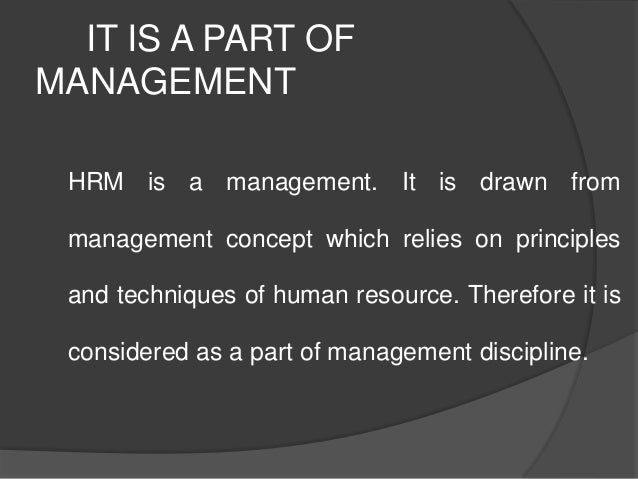 IT IS A PART OF MANAGEMENT

HRM is a management. It is drawn from management concept which relies on principles and techniques of human resource. Therefore it is considered as a part of management discipline.